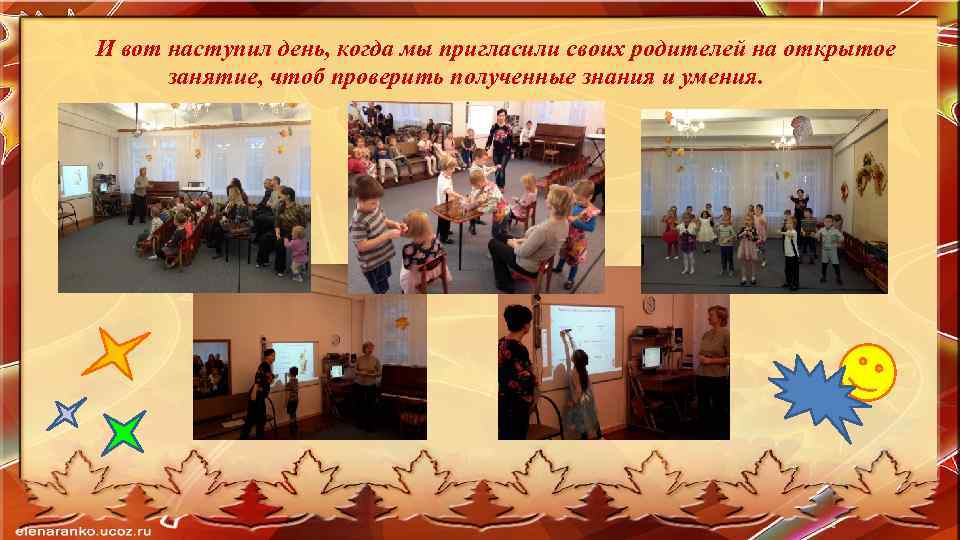 И вот наступил день, когда мы пригласили своих родителей на открытое занятие, чтоб проверить полученные знания и умения.

elenaranko.ucoz.ru